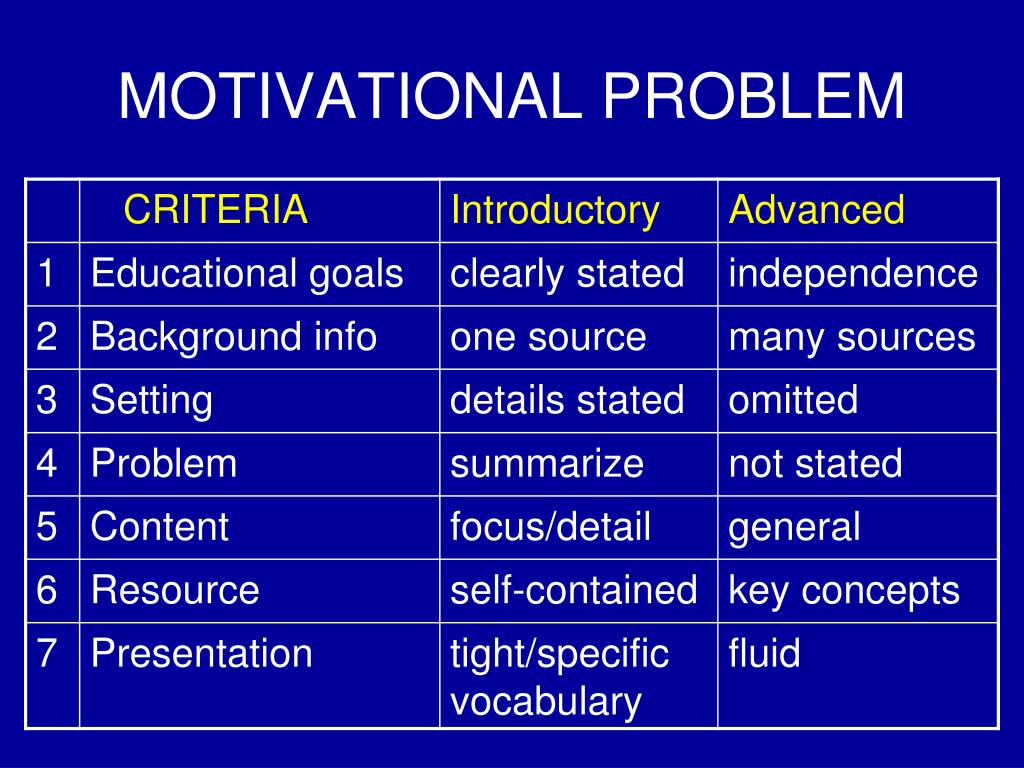 MOTIVATIONAL PROBLEM

| | CRITERIA | Introductory | Advanced |
|---|---|---|---|
| 1 | Educational goals | clearly stated | independence |
| 2 | Background info | one source | many sources |
| 3 | Setting | details stated | omitted |
| 4 | Problem | summarize | not stated |
| 5 | Content | focus/detail | general |
| 6 | Resource | self-contained | key concepts |
| 7 | Presentation | tight/specific vocabulary | fluid |